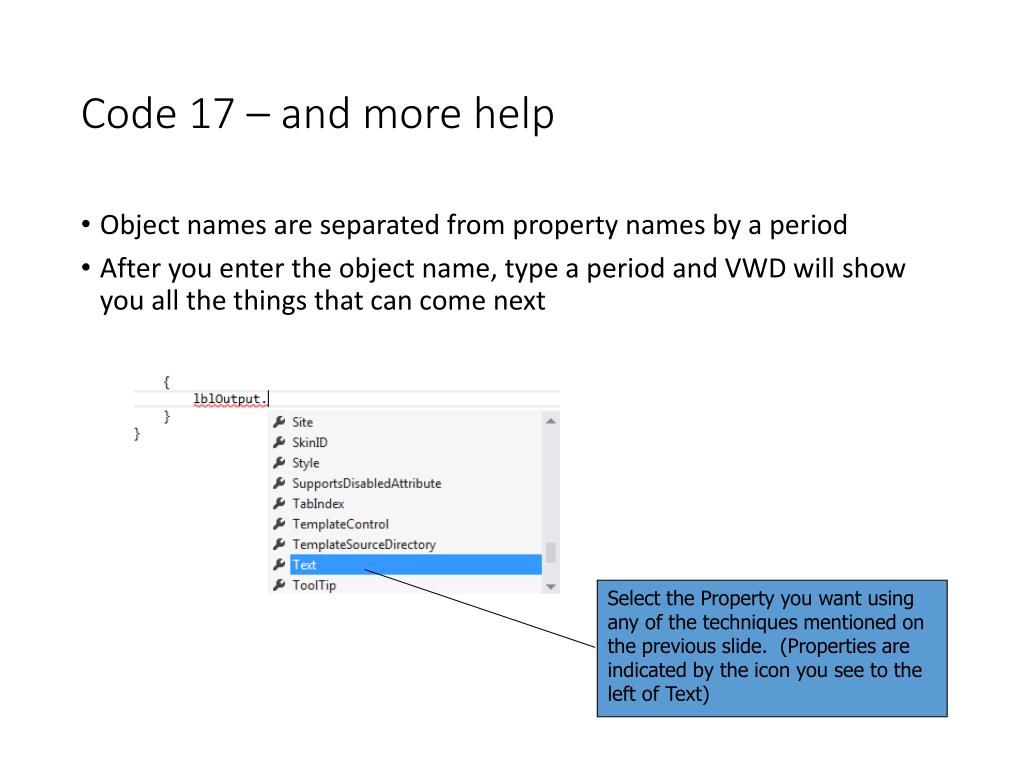 Code 17 – and more help

• Object names are separated from property names by a period
• After you enter the object name, type a period and VWD will show you all the things that can come next

{
lblOutput.
}
}

Site
SkinID
Style
SupportsDisabledAttribute
TabIndex
TemplateControl
TemplateSourceDirectory
Text
ToolTip

Select the Property you want using any of the techniques mentioned on the previous slide. (Properties are indicated by the icon you see to the left of Text)